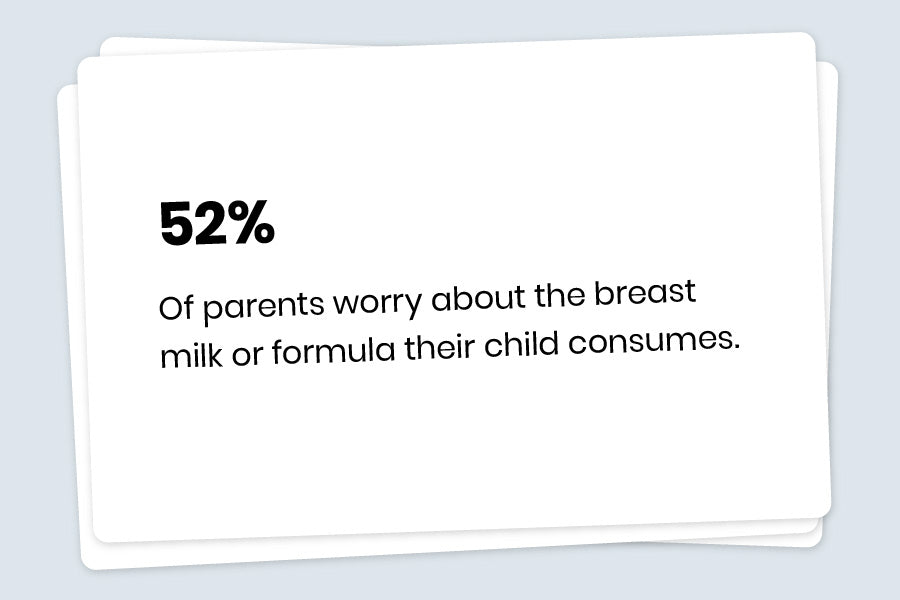 52%

Of parents worry about the breast milk or formula their child consumes.